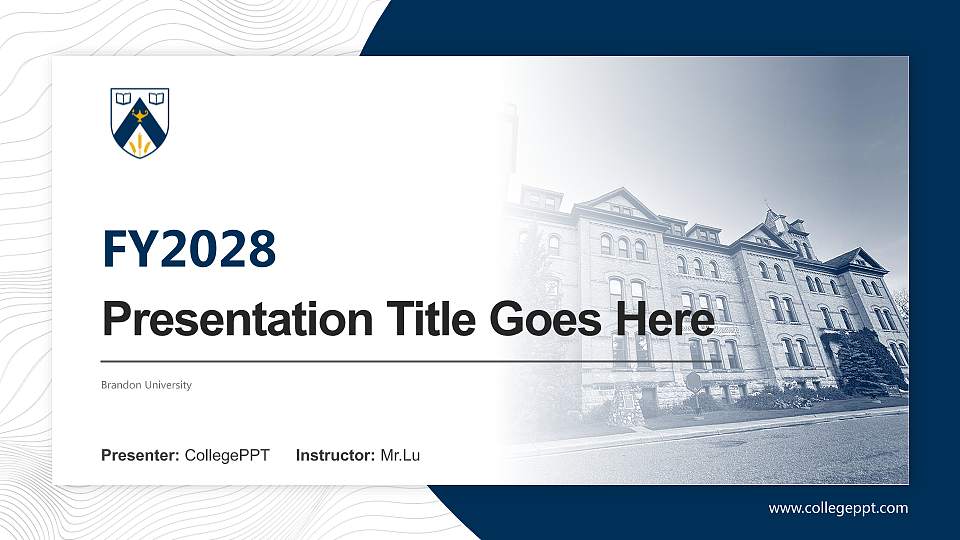 FY2028

Presentation Title Goes Here

Brandon University

Presenter: CollegePPT    Instructor: Mr.Lu

www.collegeppt.com